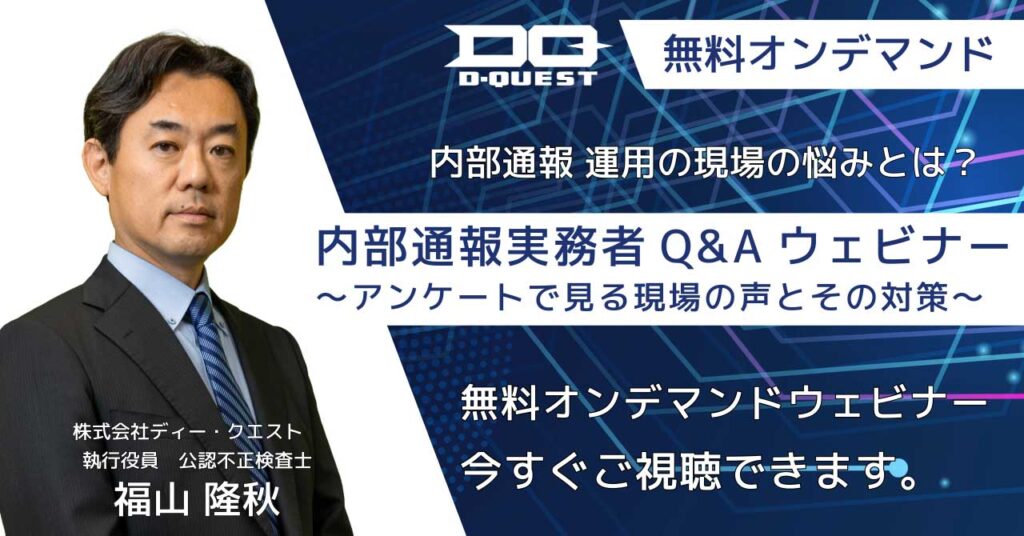 DQ
D-QUEST

無料オンデマンド

内部通報 運用の現場の悩みとは？

内部通報実務者 Q&A ウェビナー
～アンケートで見る現場の声とその対策～

無料オンデマンドウェビナー
今すぐご視聴できます。

株式会社ディー・クエスト
執行役員　公認不正検査士
福山 隆秋